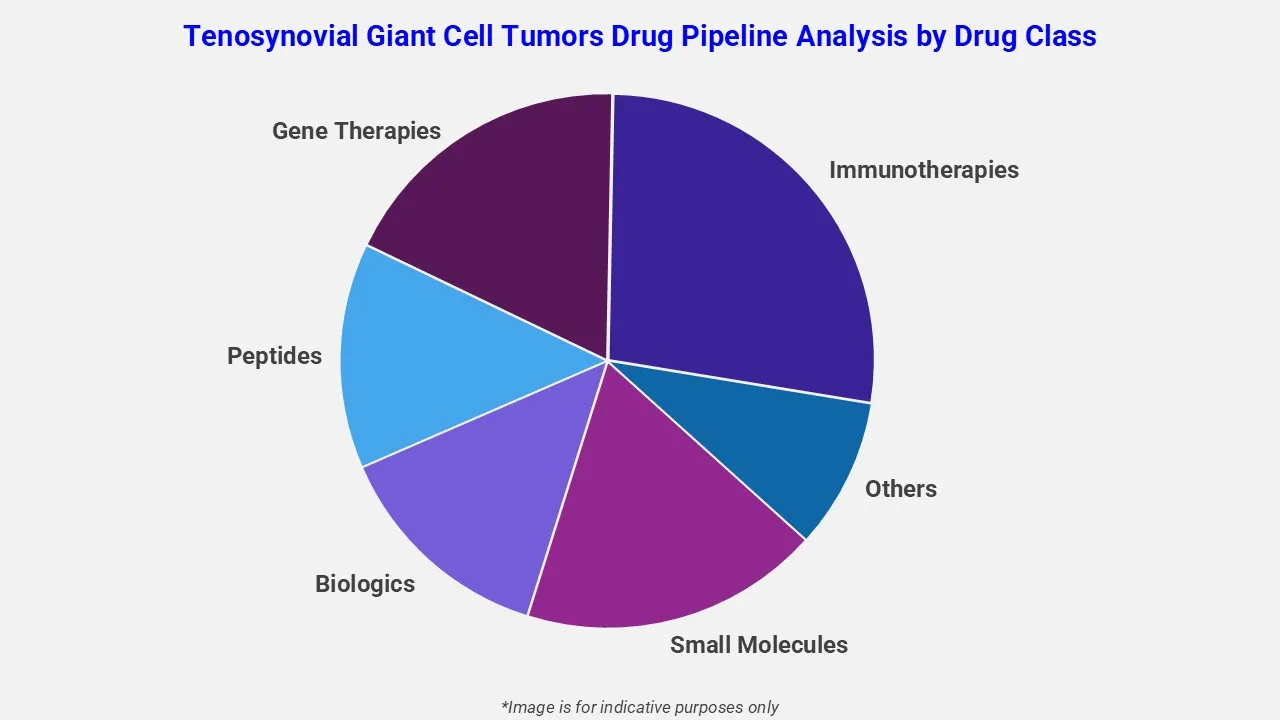 Tenosynovial Giant Cell Tumors Drug Pipeline Analysis by Drug Class

Gene Therapies

Immunotherapies

Peptides

Others

Biologics

Small Molecules

*Image is for indicative purposes only